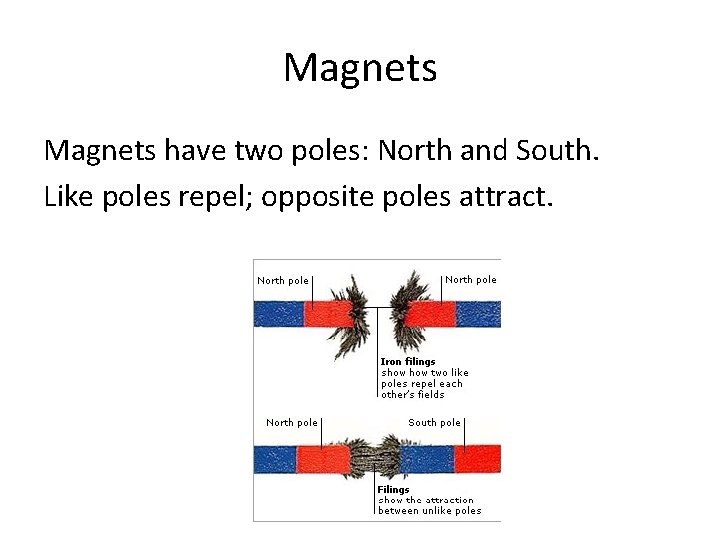 Magnets

Magnets have two poles: North and South.

Like poles repel; opposite poles attract.

North pole

North pole

Iron filings show how two like poles repel each other's fields

North pole

South pole

Filings show the attraction between unlike poles